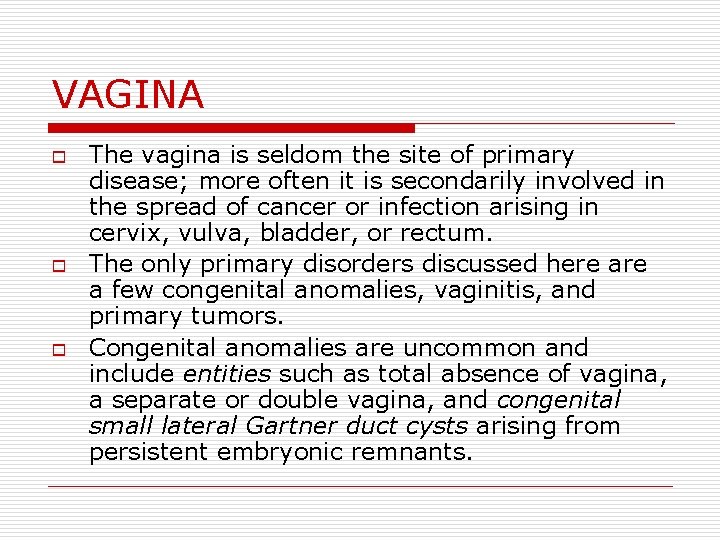 VAGINA

The vagina is seldom the site of primary disease; more often it is secondarily involved in the spread of cancer or infection arising in cervix, vulva, bladder, or rectum.

The only primary disorders discussed here are a few congenital anomalies, vaginitis, and primary tumors.

Congenital anomalies are uncommon and include entities such as total absence of vagina, a separate or double vagina, and congenital small lateral Gartner duct cysts arising from persistent embryonic remnants.